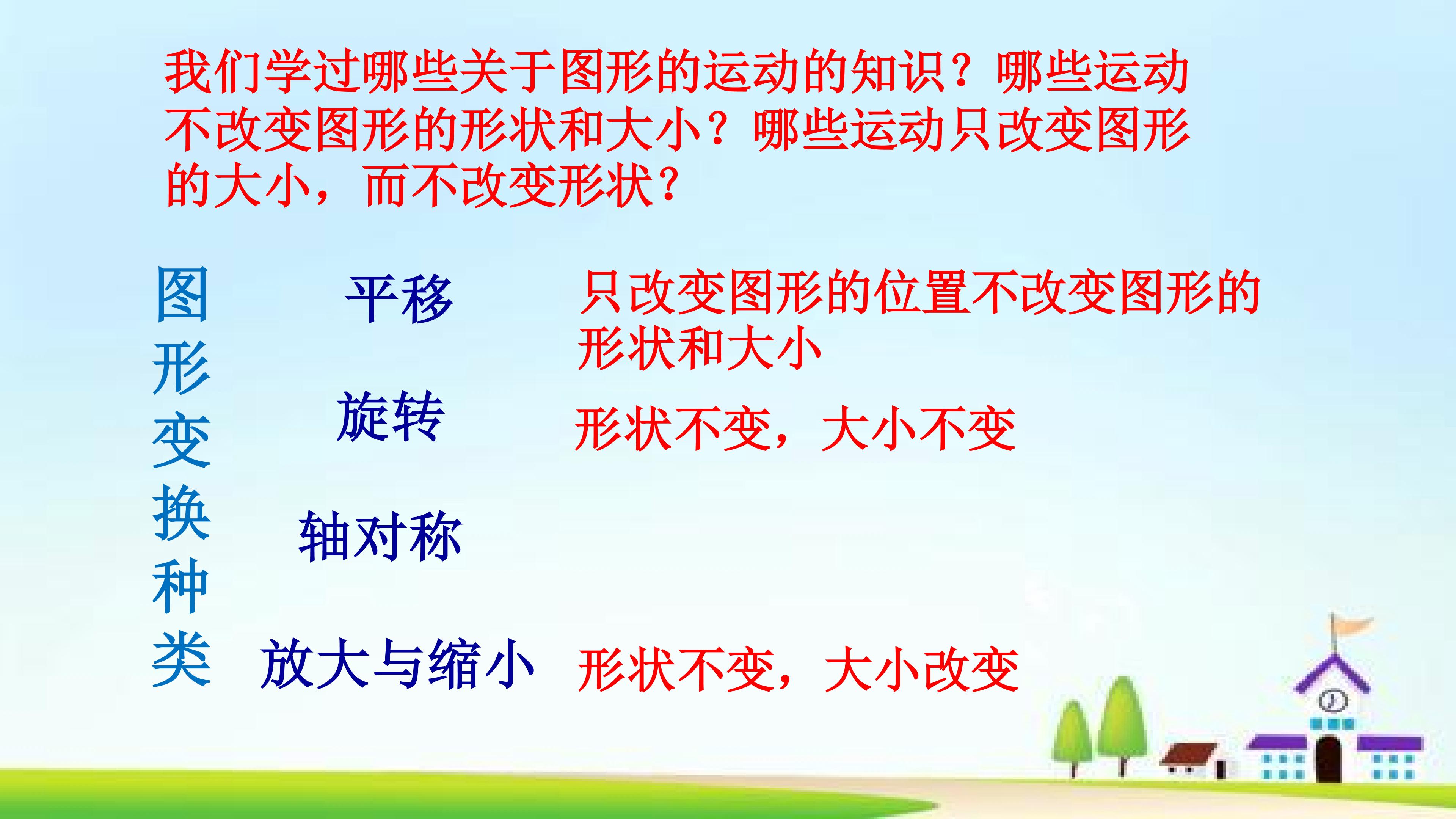 我们学过哪些关于图形的运动的知识？哪些运动不改变图形的形状和大小？哪些运动只改变图形的大小，而不改变形状？

图形变换种类

平移　只改变图形的位置不改变图形的形状和大小

旋转　形状不变，大小不变

轴对称

放大与缩小　形状不变，大小改变